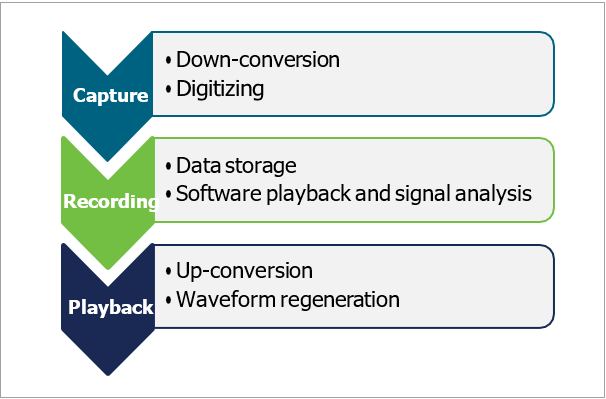 Capture

• Down-conversion
• Digitizing

Recording

• Data storage
• Software playback and signal analysis

Playback

• Up-conversion
• Waveform regeneration